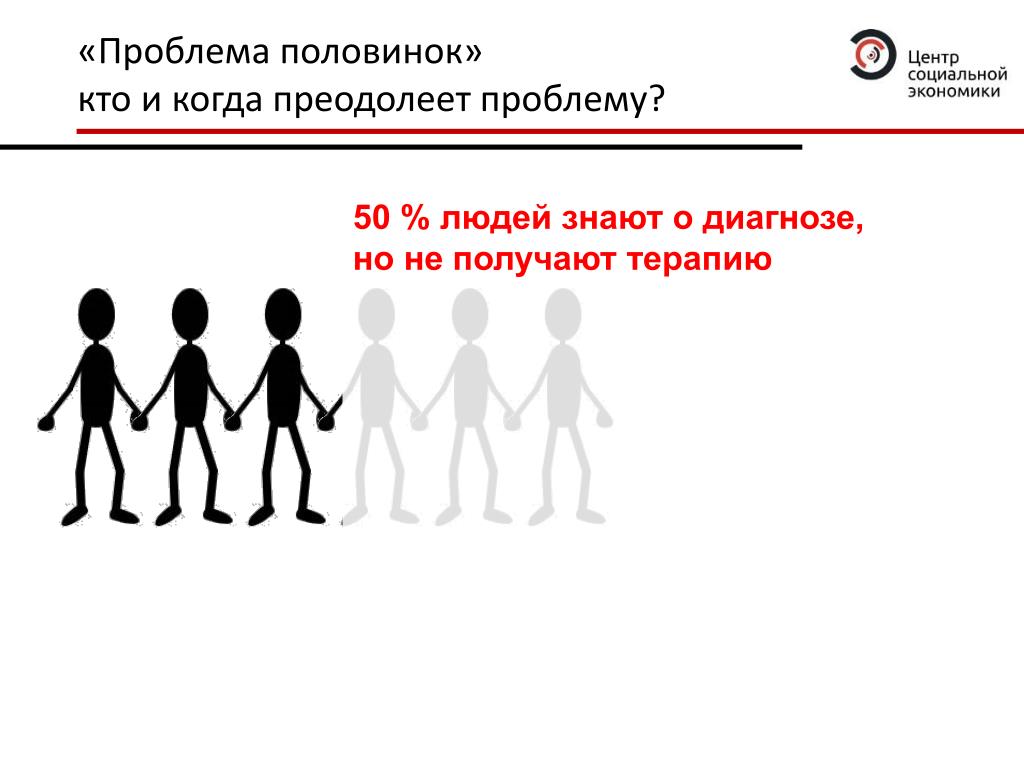 «Проблема половинок»
кто и когда преодолеет проблему?

Центр социальной экономики

50 % людей знают о диагнозе, но не получают терапию